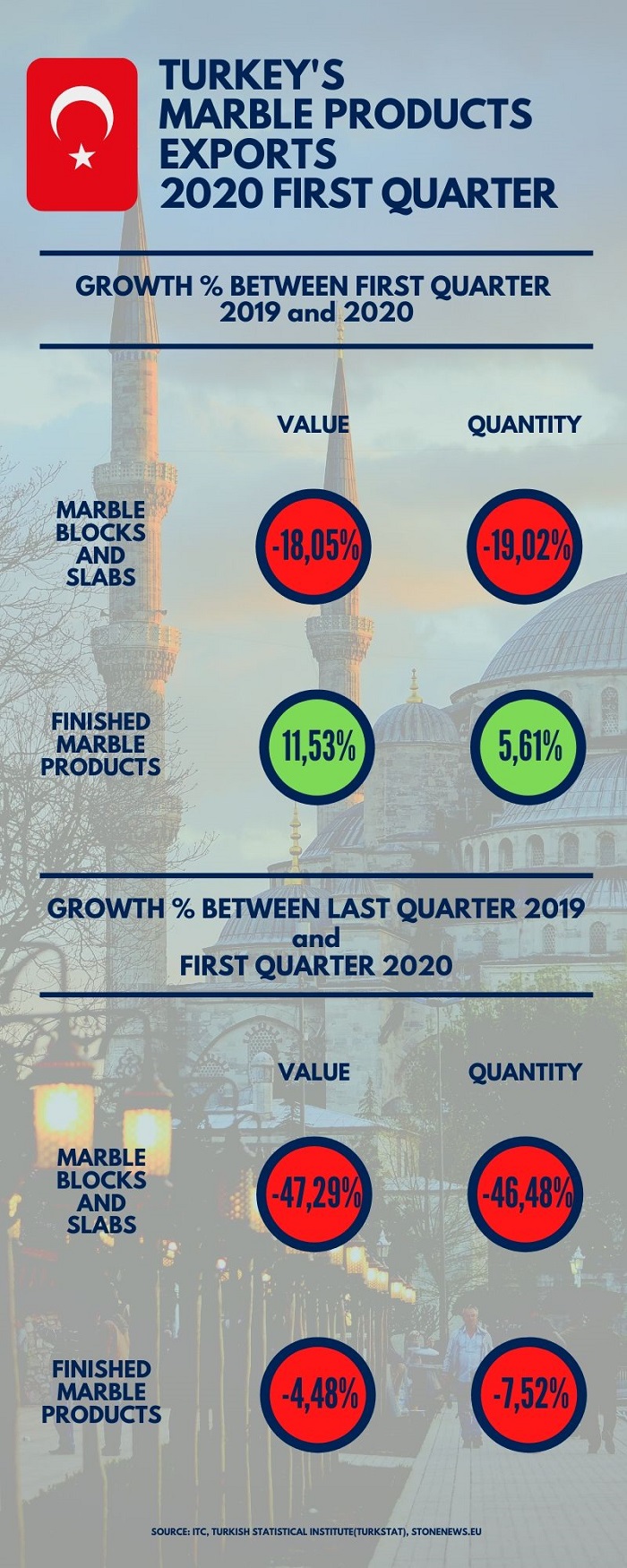 TURKEY'S MARBLE PRODUCTS EXPORTS 2020 FIRST QUARTER

GROWTH % BETWEEN FIRST QUARTER 2019 and 2020

| | VALUE | QUANTITY |
|---|---|---|
| MARBLE BLOCKS AND SLABS | -18,05% | -19,02% |
| FINISHED MARBLE PRODUCTS | 11,53% | 5,61% |

GROWTH % BETWEEN LAST QUARTER 2019 and FIRST QUARTER 2020

| | VALUE | QUANTITY |
|---|---|---|
| MARBLE BLOCKS AND SLABS | -47,29% | -46,48% |
| FINISHED MARBLE PRODUCTS | -4,48% | -7,52% |

SOURCE: ITC, TURKISH STATISTICAL INSTITUTE(TURKSTAT), STONENEWS.EU